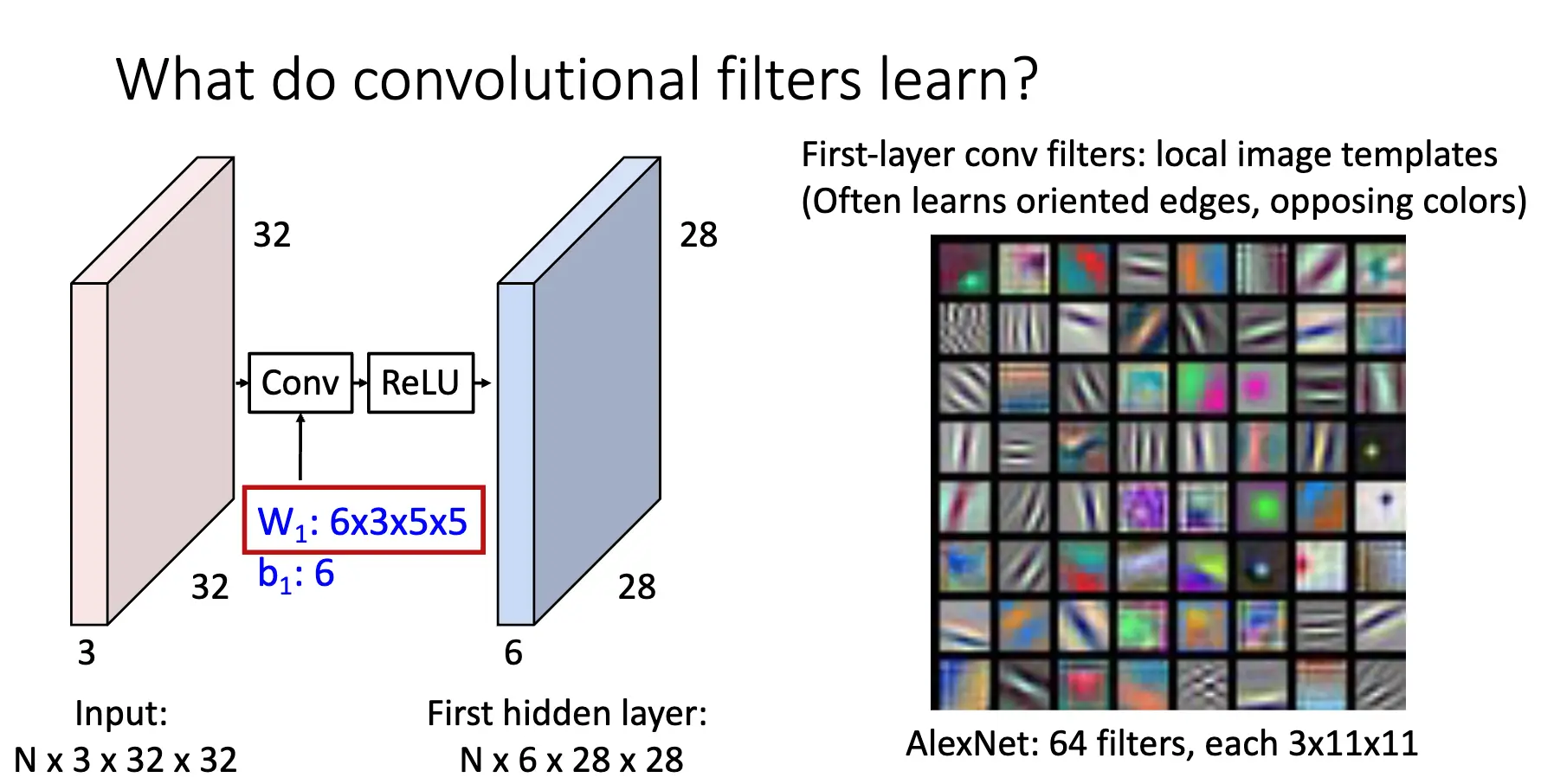 What do convolutional filters learn?

32

32

3

Conv

ReLU

$W_1$: 6x3x5x5

$b_1$: 6

28

28

6

Input:
N x 3 x 32 x 32

First hidden layer:
N x 6 x 28 x 28

First-layer conv filters: local image templates
(Often learns oriented edges, opposing colors)

AlexNet: 64 filters, each 3x11x11